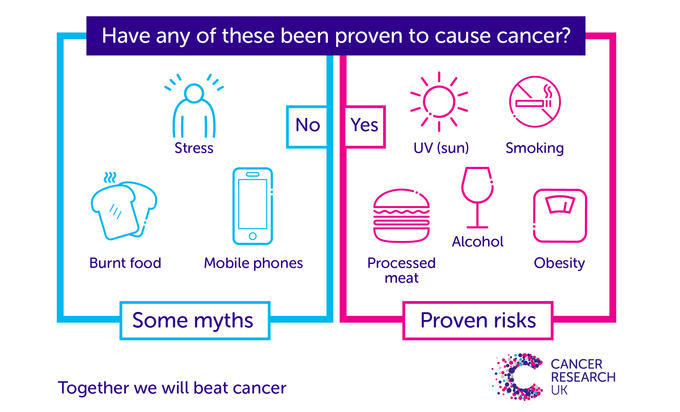 Have any of these been proven to cause cancer?

No

Stress

Burnt food

Mobile phones

Some myths

Yes

UV (sun)

Smoking

Processed meat

Alcohol

Obesity

Proven risks

Together we will beat cancer

CANCER RESEARCH UK